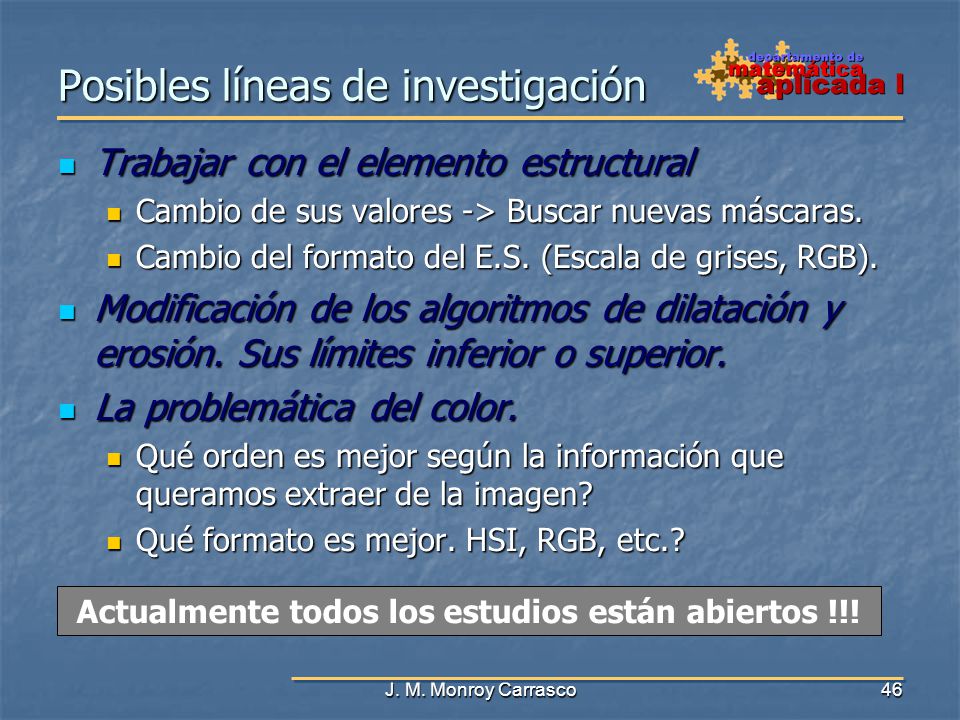 Posibles líneas de investigación

departamento de matemática aplicada I

Trabajar con el elemento estructural

Cambio de sus valores -> Buscar nuevas máscaras.

Cambio del formato del E.S. (Escala de grises, RGB).

Modificación de los algoritmos de dilatación y erosión. Sus límites inferior o superior.

La problemática del color.

Qué orden es mejor según la información que queramos extraer de la imagen?

Qué formato es mejor. HSI, RGB, etc.?

Actualmente todos los estudios están abiertos !!!

J. M. Monroy Carrasco

46